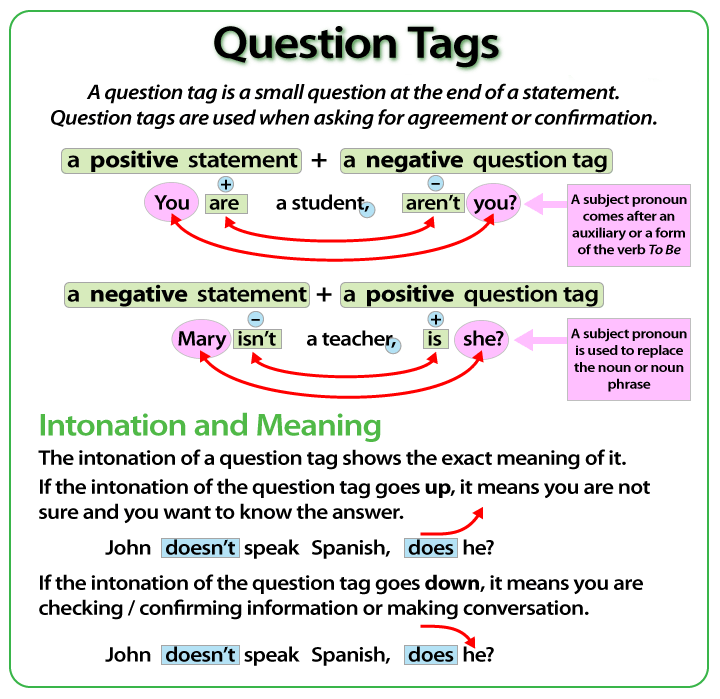 Question Tags

A question tag is a small question at the end of a statement. Question tags are used when asking for agreement or confirmation.

a positive statement + a negative question tag

+ −
You are a student, aren't you?

A subject pronoun comes after an auxiliary or a form of the verb To Be

a negative statement + a positive question tag

− +
Mary isn't a teacher, is she?

A subject pronoun is used to replace the noun or noun phrase

Intonation and Meaning

The intonation of a question tag shows the exact meaning of it.

If the intonation of the question tag goes up, it means you are not sure and you want to know the answer.

John doesn't speak Spanish, does he?

If the intonation of the question tag goes down, it means you are checking / confirming information or making conversation.

John doesn't speak Spanish, does he?